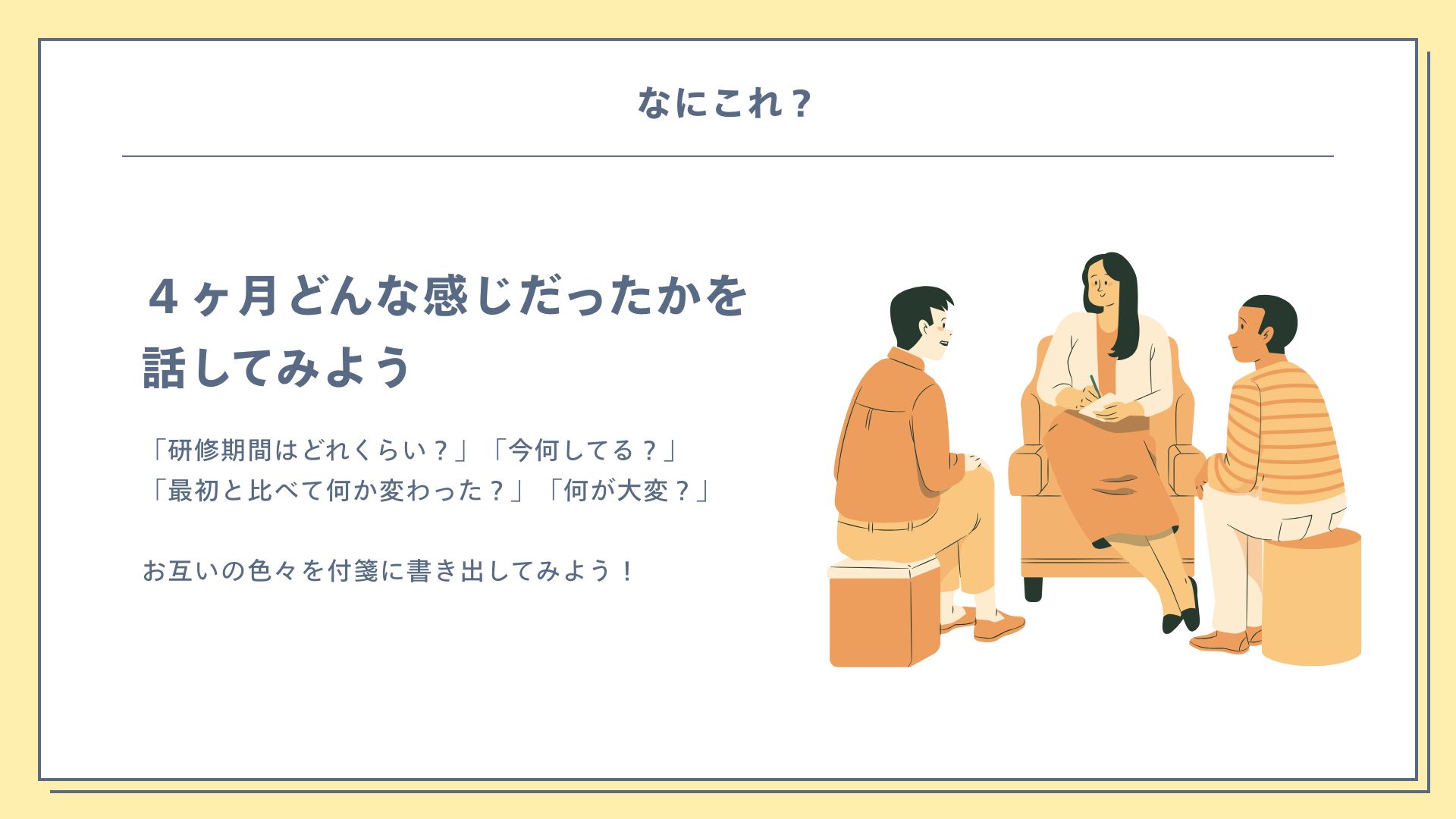 なにこれ？

４ヶ月どんな感じだったかを話してみよう

「研修期間はどれくらい？」「今何してる？」
「最初と比べて何か変わった？」「何が大変？」

お互いの色々を付箋に書き出してみよう！